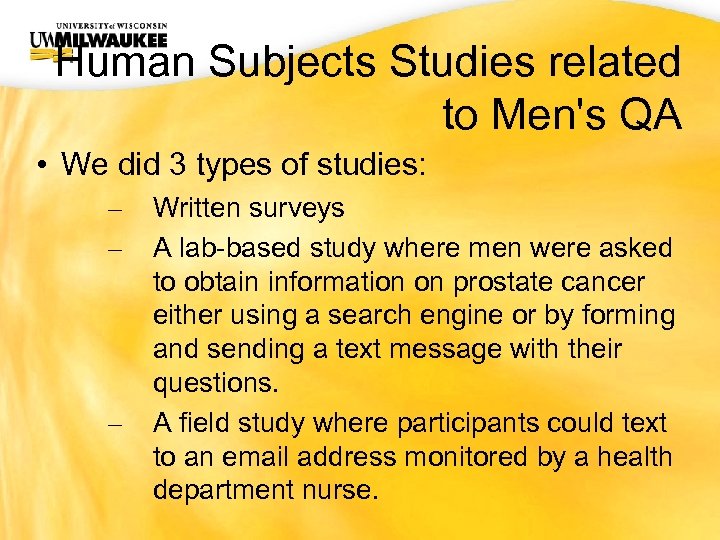 UNIVERSITY of WISCONSIN
UWMILWAUKEE

Human Subjects Studies related to Men's QA

• We did 3 types of studies:
– Written surveys
– A lab-based study where men were asked to obtain information on prostate cancer either using a search engine or by forming and sending a text message with their questions.
– A field study where participants could text to an email address monitored by a health department nurse.